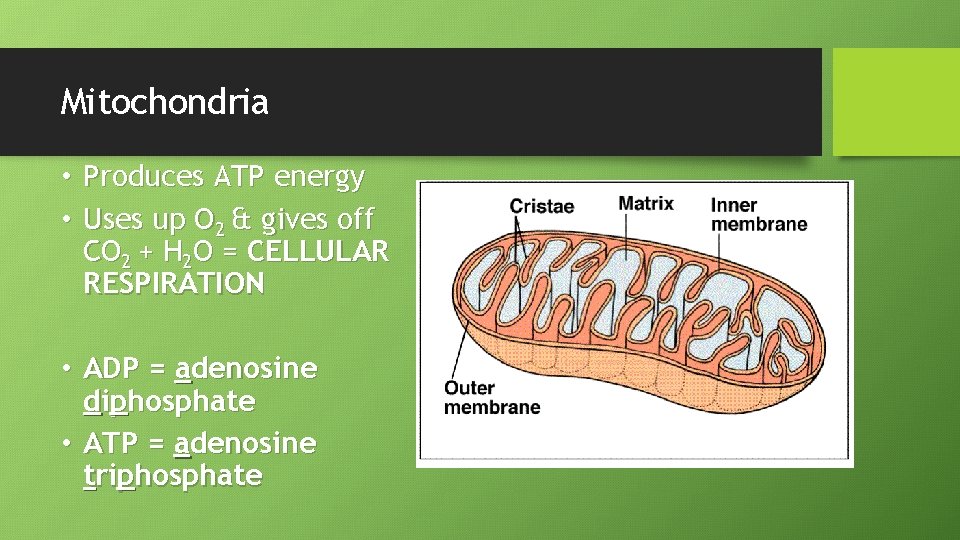 Mitochondria

• Produces ATP energy
• Uses up $O_2$ & gives off $CO_2$ + $H_2O$ = CELLULAR RESPIRATION

• ADP = adenosine diphosphate
• ATP = adenosine triphosphate

Cristae
Matrix
Inner membrane
Outer membrane